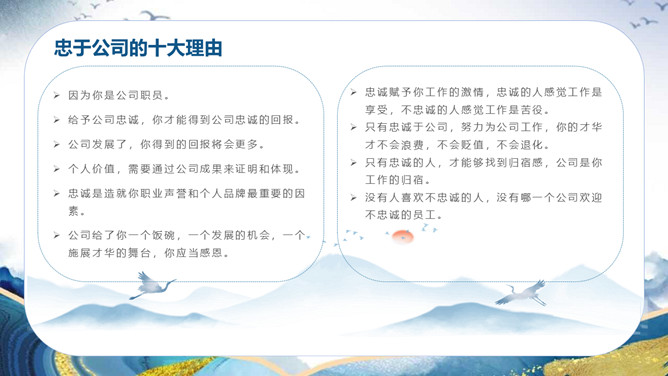 忠于公司的十大理由

➢ 因为你是公司职员。

➢ 给予公司忠诚，你才能得到公司忠诚的回报。

➢ 公司发展了，你得到的回报将会更多。

➢ 个人价值，需要通过公司成果来证明和体现。

➢ 忠诚是造就你职业声誉和个人品牌最重要的因素。

➢ 公司给了你一个饭碗，一个发展的机会，一个施展才华的舞台，你应当感恩。

➢ 忠诚赋予你工作的激情，忠诚的人感觉工作是享受，不忠诚的人感觉工作是苦役。

➢ 只有忠诚于公司，努力为公司工作，你的才华才不会浪费，不会贬值，不会退化。

➢ 只有忠诚的人，才能够找到归宿感，公司是你工作的归宿。

➢ 没有人喜欢不忠诚的人，没有哪一个公司欢迎不忠诚的员工。